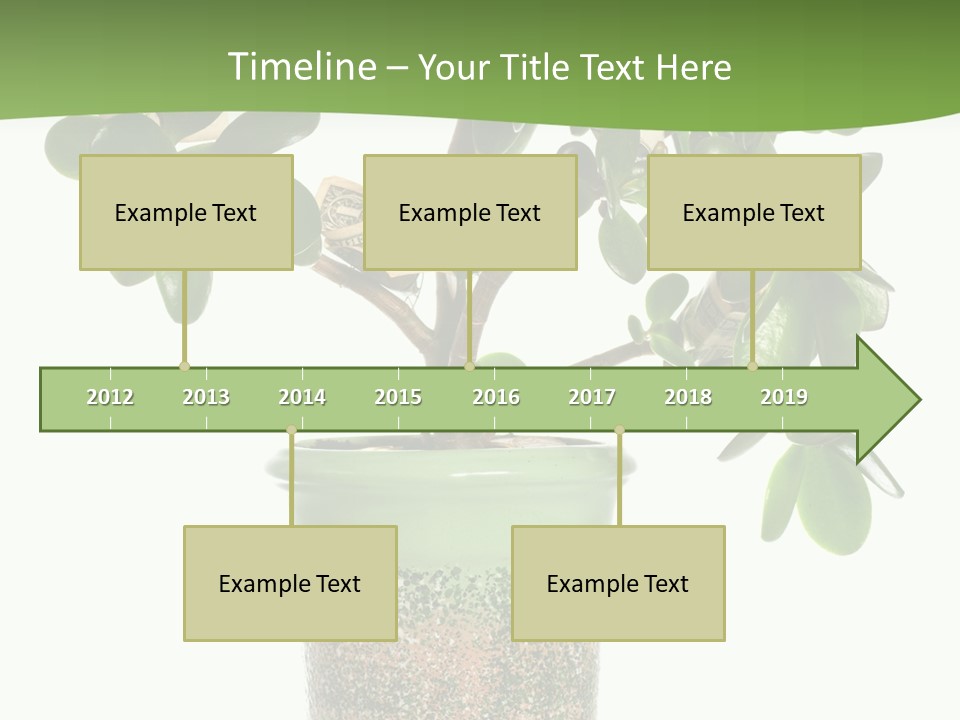 Timeline – Your Title Text Here

Example Text

Example Text

Example Text

2012 2013 2014 2015 2016 2017 2018 2019

Example Text

Example Text